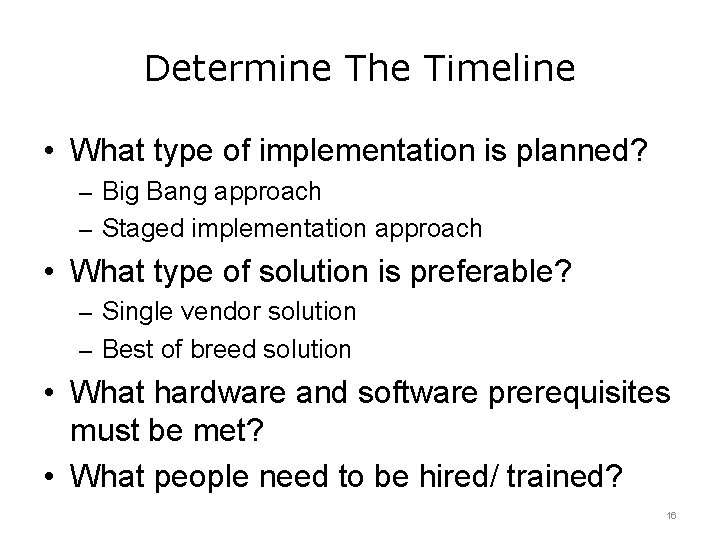 Determine The Timeline

• What type of implementation is planned?
– Big Bang approach
– Staged implementation approach
• What type of solution is preferable?
– Single vendor solution
– Best of breed solution
• What hardware and software prerequisites must be met?
• What people need to be hired/ trained?

16